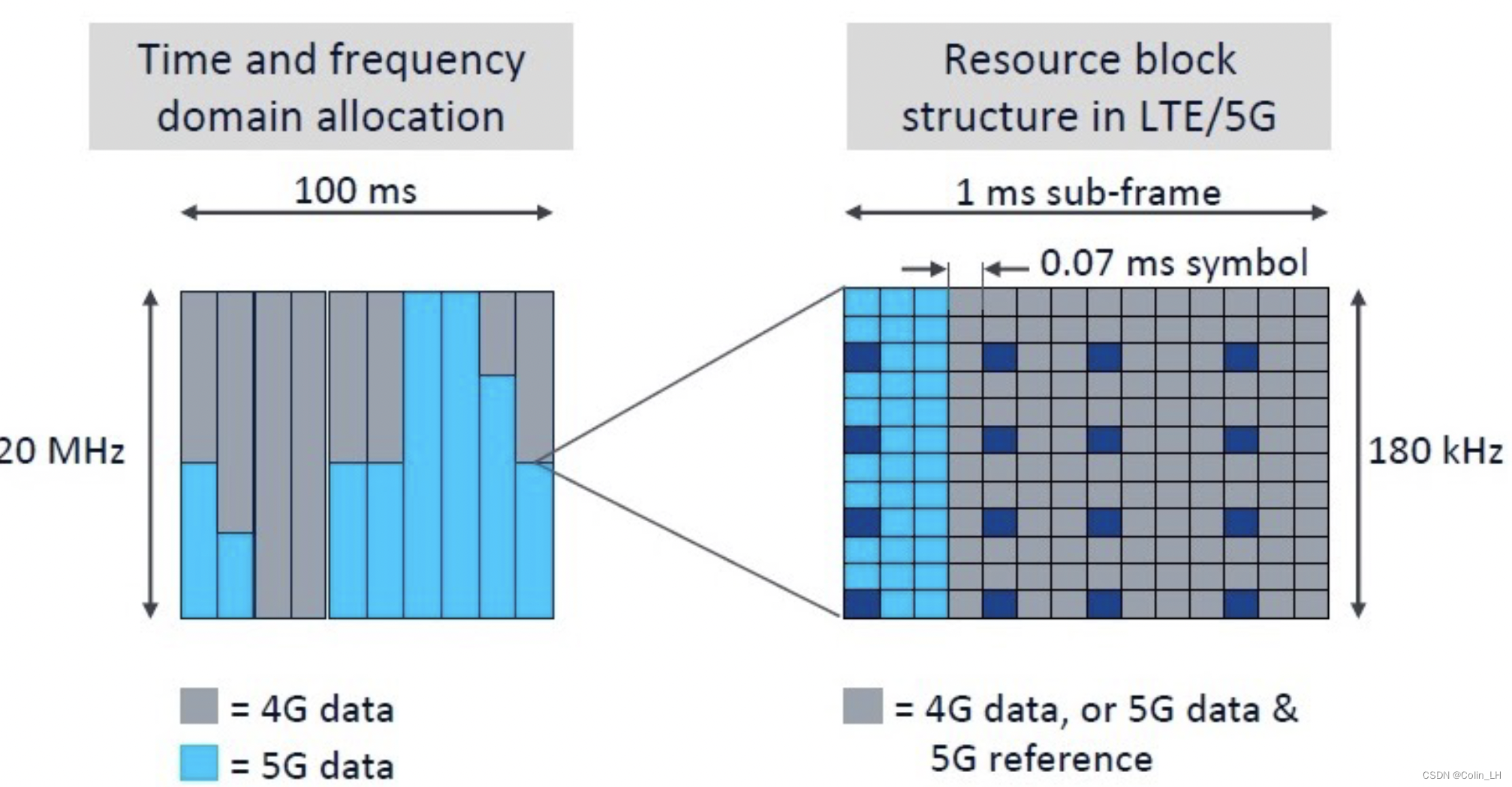 Time and frequency domain allocation

100 ms

20 MHz

= 4G data

= 5G data

Resource block structure in LTE/5G

1 ms sub-frame

0.07 ms symbol

180 kHz

= 4G data, or 5G data & 5G reference

CSDN @Colin_LH